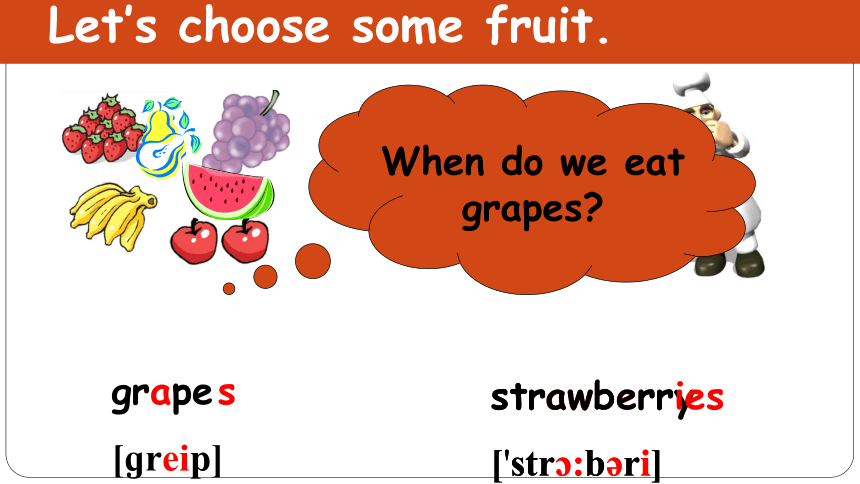 Let's choose some fruit.

When do we eat grapes?

grapes

[greip]

strawberryies

['strɔ:bəri]